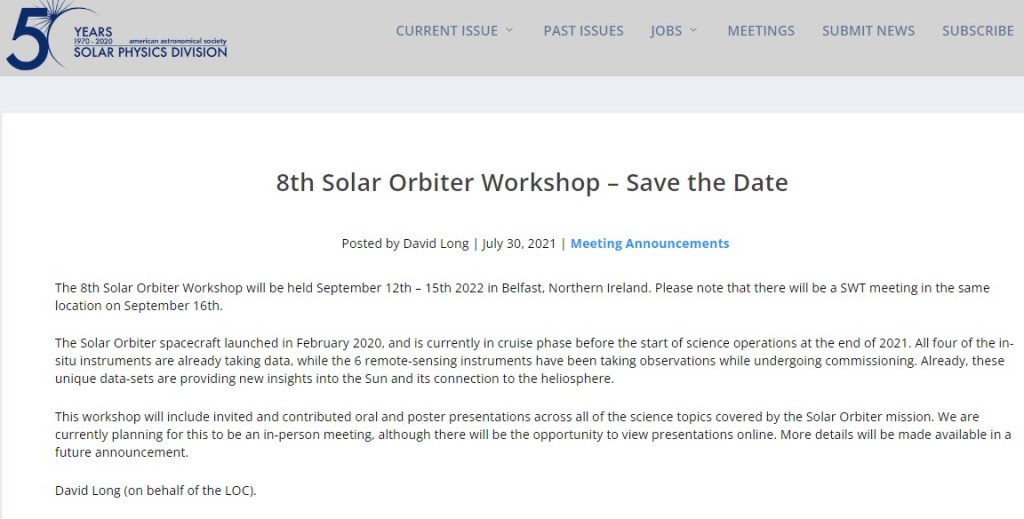 50 YEARS 1970 - 2020 american astronomical society SOLAR PHYSICS DIVISION

CURRENT ISSUE PAST ISSUES JOBS MEETINGS SUBMIT NEWS SUBSCRIBE

8th Solar Orbiter Workshop – Save the Date

Posted by David Long | July 30, 2021 | Meeting Announcements

The 8th Solar Orbiter Workshop will be held September 12th – 15th 2022 in Belfast, Northern Ireland. Please note that there will be a SWT meeting in the same location on September 16th.

The Solar Orbiter spacecraft launched in February 2020, and is currently in cruise phase before the start of science operations at the end of 2021. All four of the in-situ instruments are already taking data, while the 6 remote-sensing instruments have been taking observations while undergoing commissioning. Already, these unique data-sets are providing new insights into the Sun and its connection to the heliosphere.

This workshop will include invited and contributed oral and poster presentations across all of the science topics covered by the Solar Orbiter mission. We are currently planning for this to be an in-person meeting, although there will be the opportunity to view presentations online. More details will be made available in a future announcement.

David Long (on behalf of the LOC).